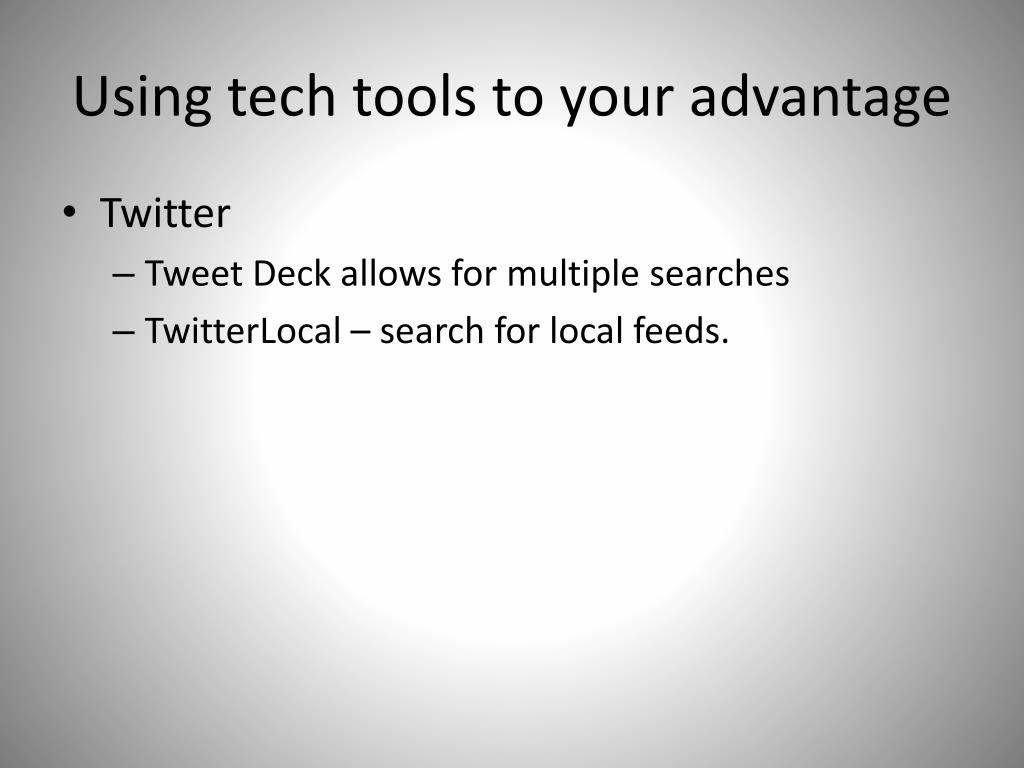 Using tech tools to your advantage

• Twitter
– Tweet Deck allows for multiple searches
– TwitterLocal – search for local feeds.